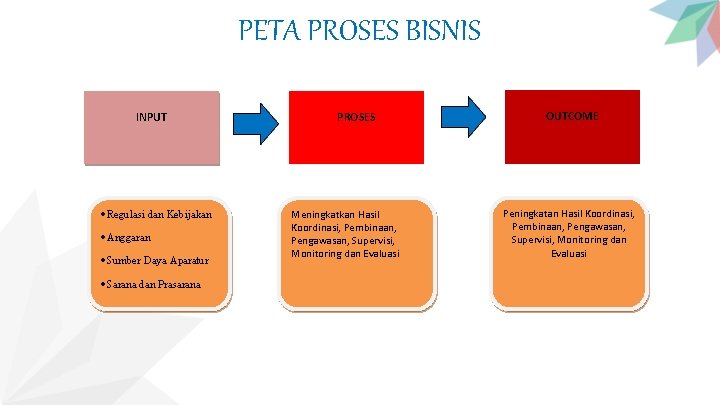 PETA PROSES BISNIS

INPUT

PROSES

OUTCOME

• Regulasi dan Kebijakan
• Anggaran
• Sumber Daya Aparatur
• Sarana dan Prasarana

Meningkatkan Hasil Koordinasi, Pembinaan, Pengawasan, Supervisi, Monitoring dan Evaluasi

Peningkatan Hasil Koordinasi, Pembinaan, Pengawasan, Supervisi, Monitoring dan Evaluasi